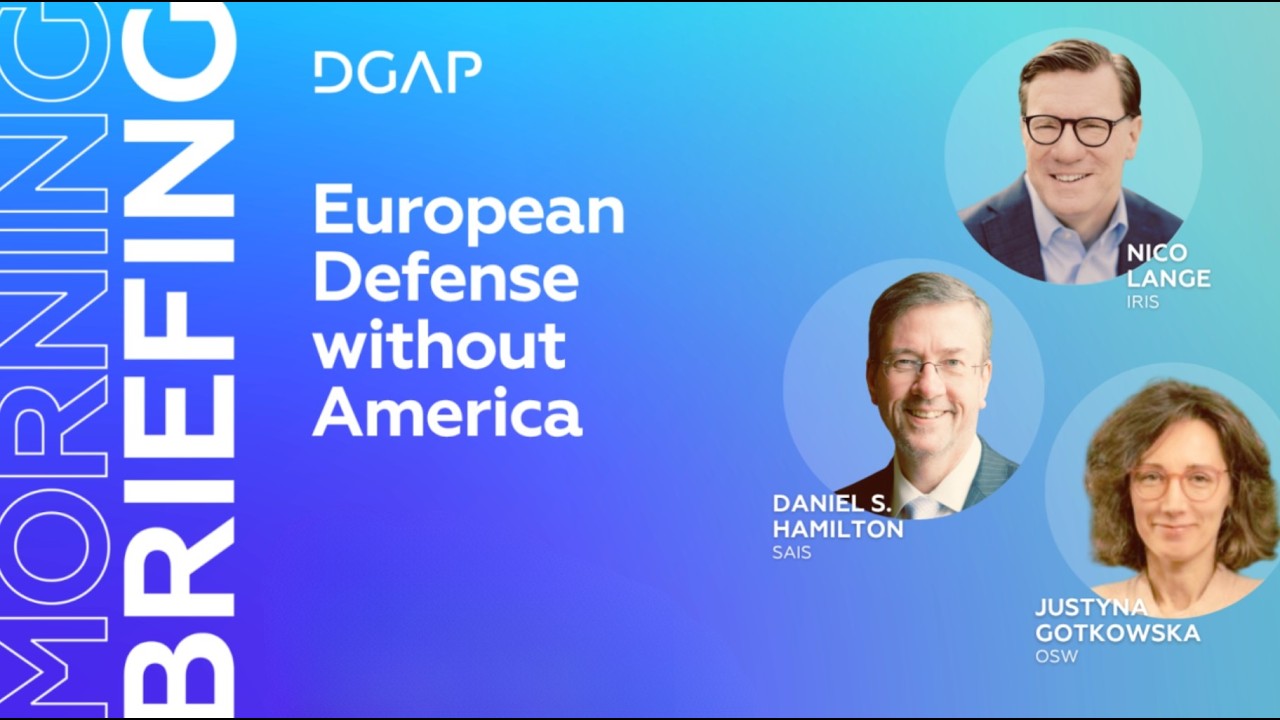 MORNING BRIEFING

DGAP

European Defense without America

NICO LANGE
IRIS

DANIEL S. HAMILTON
SAIS

JUSTYNA GOTKOWSKA
OSW